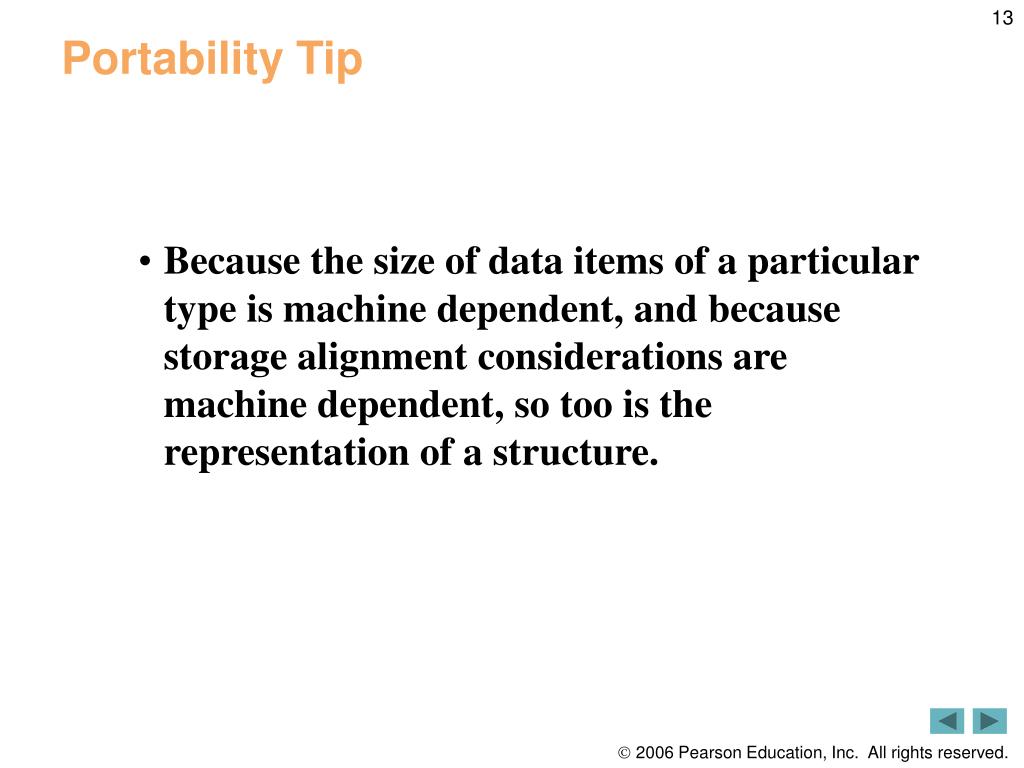 13

Portability Tip

• Because the size of data items of a particular type is machine dependent, and because storage alignment considerations are machine dependent, so too is the representation of a structure.

© 2006 Pearson Education, Inc. All rights reserved.